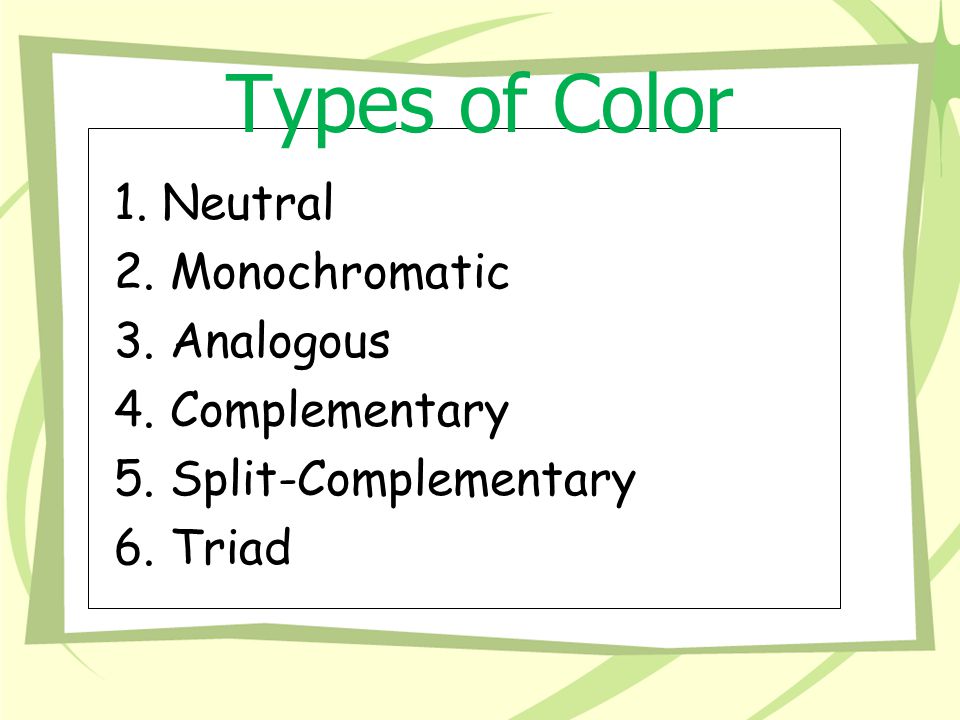 Types of Color

1. Neutral
2. Monochromatic
3. Analogous
4. Complementary
5. Split-Complementary
6. Triad